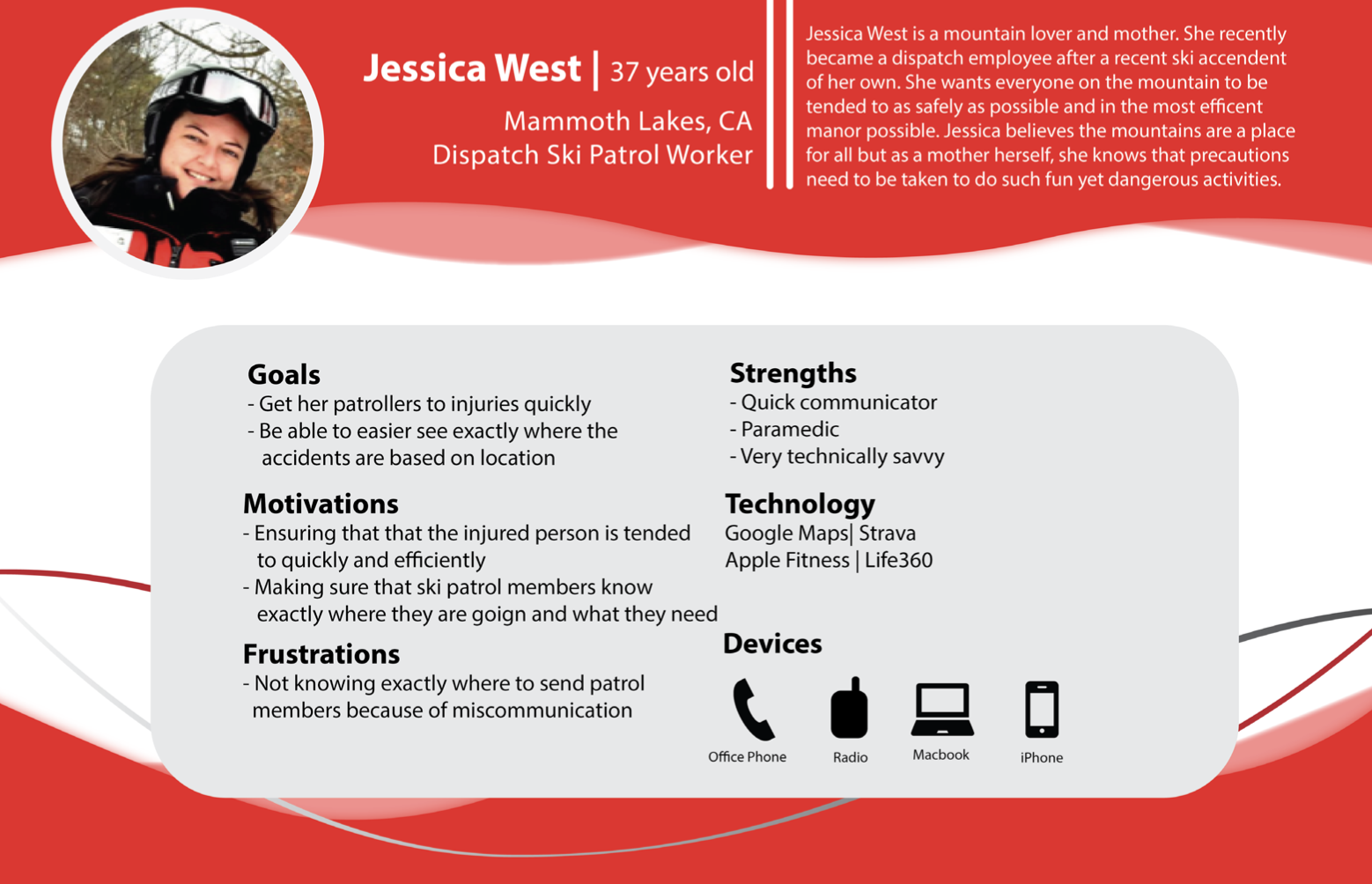 Jessica West | 37 years old

Mammoth Lakes, CA
Dispatch Ski Patrol Worker

Jessica West is a mountain lover and mother. She recently became a dispatch employee after a recent ski accendent of her own. She wants everyone on the mountain to be tended to as safely as possible and in the most efficent manor possible. Jessica believes the mountains are a place for all but as a mother herself, she knows that precautions need to be taken to do such fun yet dangerous activities.

Goals
- Get her patrollers to injuries quickly
- Be able to easier see exactly where the accidents are based on location

Motivations
- Ensuring that that the injured person is tended to quickly and efficiently
- Making sure that ski patrol members know exactly where they are goign and what they need

Frustrations
- Not knowing exactly where to send patrol members because of miscommunication

Strengths
- Quick communicator
- Paramedic
- Very technically savvy

Technology
Google Maps| Strava
Apple Fitness | Life360

Devices
Office Phone
Radio
Macbook
iPhone